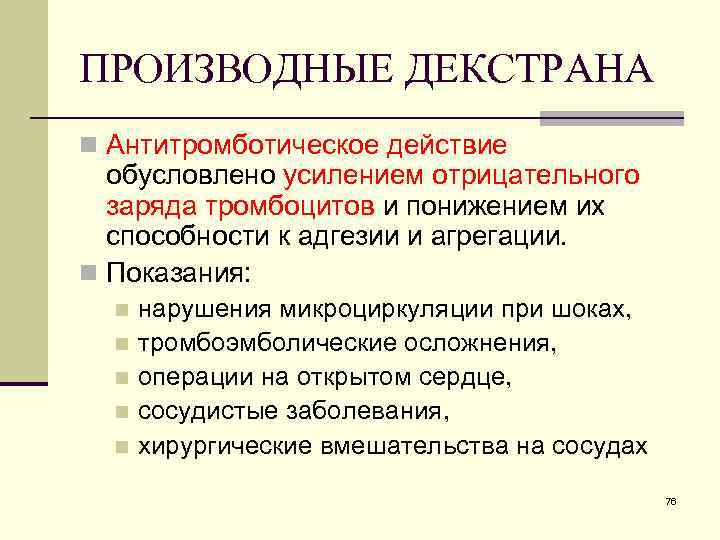 ПРОИЗВОДНЫЕ ДЕКСТРАНА

Антитромботическое действие обусловлено усилением отрицательного заряда тромбоцитов и понижением их способности к адгезии и агрегации.

Показания:

нарушения микроциркуляции при шоках,

тромбоэмболические осложнения,

операции на открытом сердце,

сосудистые заболевания,

хирургические вмешательства на сосудах

76